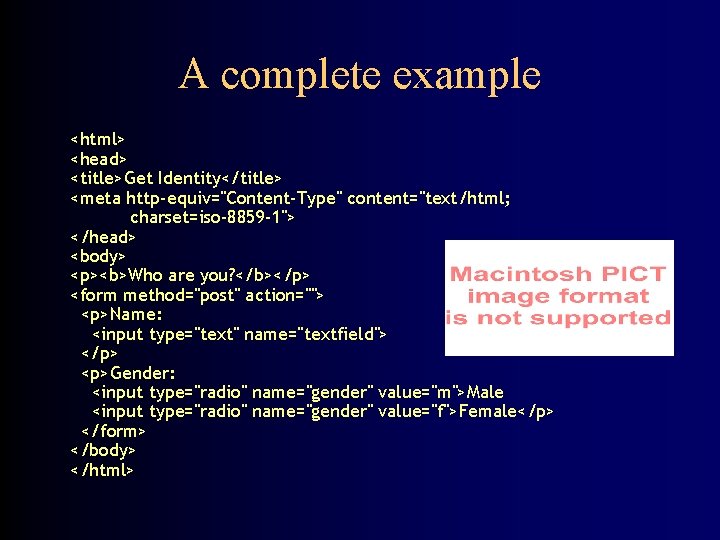 A complete example

<html>
<head>
<title>Get Identity</title>
<meta http-equiv="Content-Type" content="text/html; charset=iso-8859-1">
</head>
<body>
<p><b>Who are you?</b></p>
<form method="post" action="">
<p>Name:
<input type="text" name="textfield">
</p>
<p>Gender:
<input type="radio" name="gender" value="m">Male
<input type="radio" name="gender" value="f">Female</p>
</form>
</body>
</html>

Macintosh PICT image format is not supported